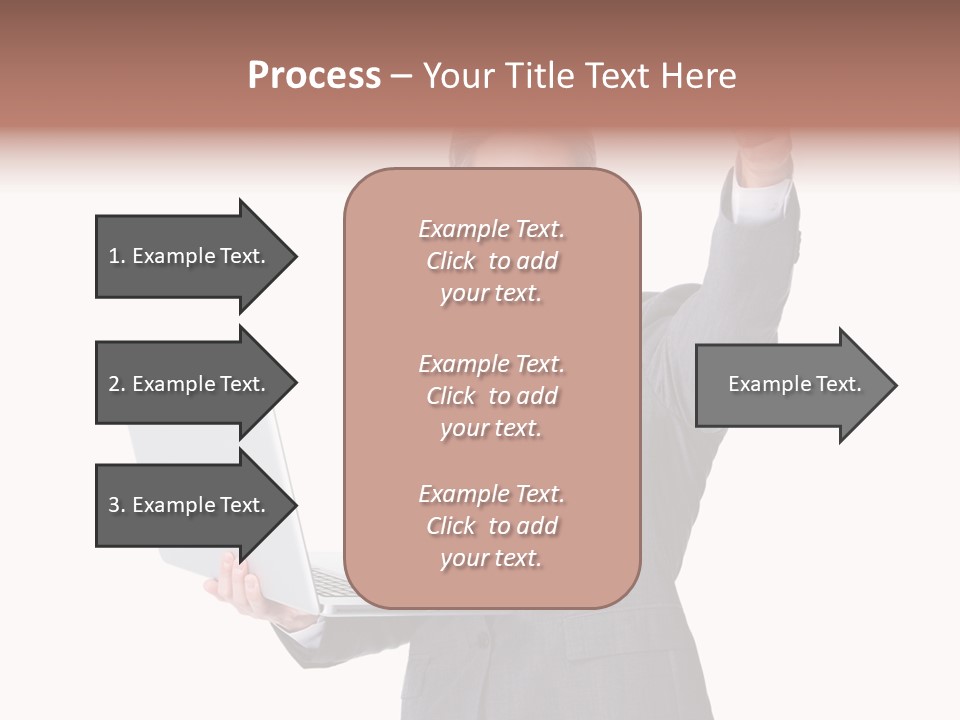 Process – Your Title Text Here

1. Example Text.

2. Example Text.

3. Example Text.

Example Text. Click to add your text.

Example Text. Click to add your text.

Example Text. Click to add your text.

Example Text.